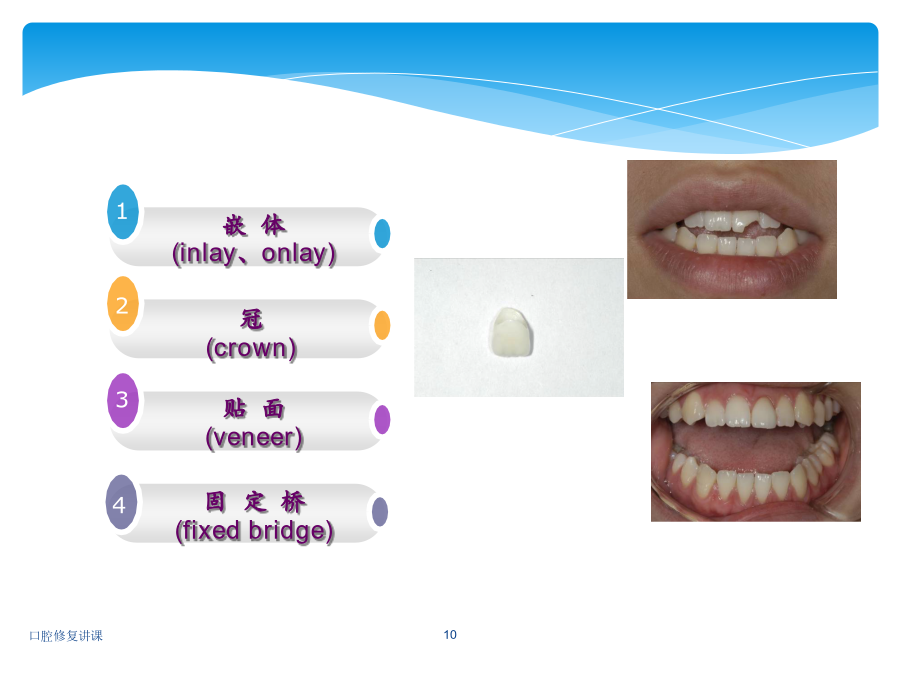 1
嵌 体
(inlay、onlay)

2
冠
(crown)

3
贴 面
(veneer)

4
固 定 桥
(fixed bridge)

口腔修复讲课

10